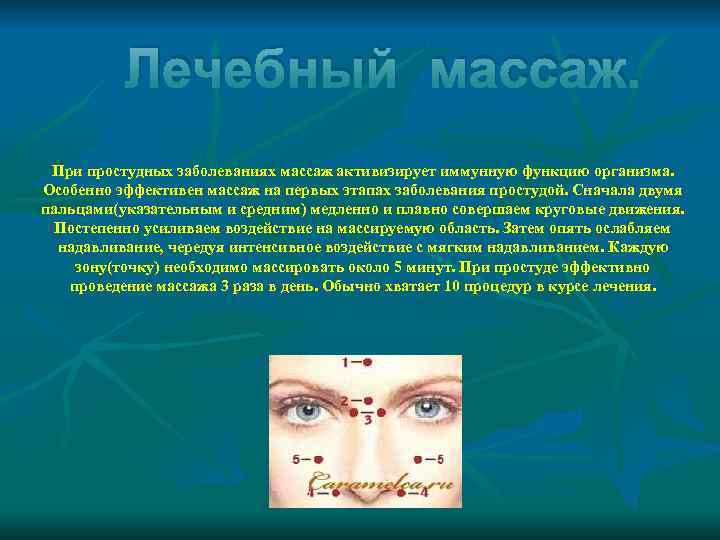 Лечебный массаж.

При простудных заболеваниях массаж активизирует иммунную функцию организма. Особенно эффективен массаж на первых этапах заболевания простудой. Сначала двумя пальцами(указательным и средним) медленно и плавно совершаем круговые движения. Постепенно усиливаем воздействие на массируемую область. Затем опять ослабляем надавливание, чередуя интенсивное воздействие с мягким надавливанием. Каждую зону(точку) необходимо массировать около 5 минут. При простуде эффективно проведение массажа 3 раза в день. Обычно хватает 10 процедур в курсе лечения.

1
2
3
5
5
4
4
Caramelca.ru